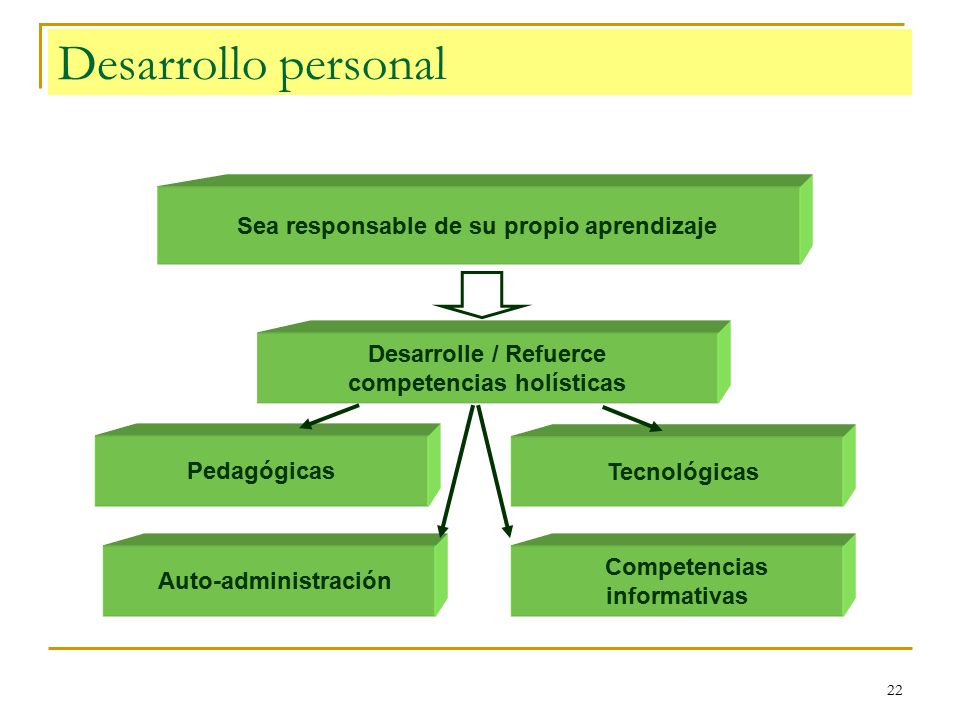 Desarrollo personal

Sea responsable de su propio aprendizaje

Desarrolle / Refuerce competencias holísticas

Pedagógicas

Tecnológicas

Auto-administración

Competencias informativas

22